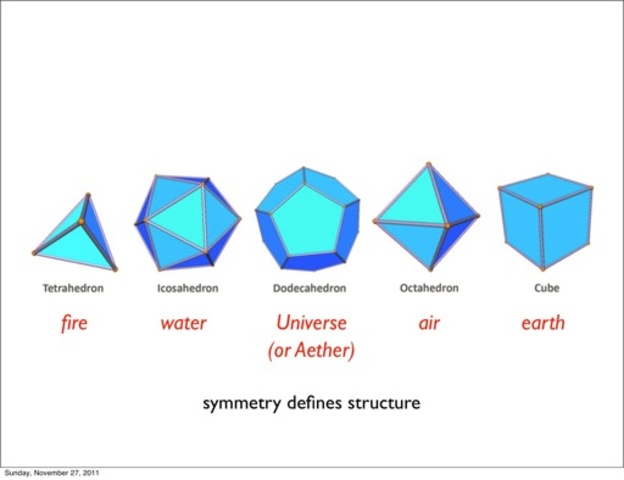 Tetrahedron
fire

Icosahedron
water

Dodecahedron
Universe (or Aether)

Octahedron
air

Cube
earth

symmetry defines structure

Sunday, November 27, 2011